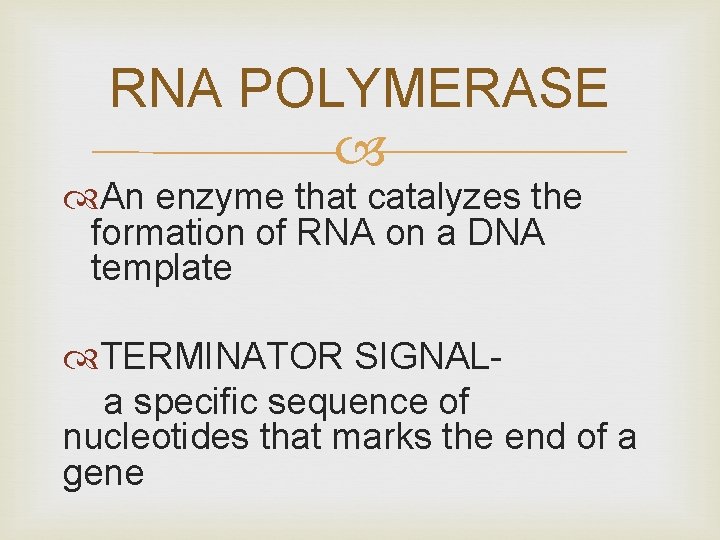 RNA POLYMERASE

An enzyme that catalyzes the formation of RNA on a DNA template

TERMINATOR SIGNAL-

a specific sequence of nucleotides that marks the end of a gene